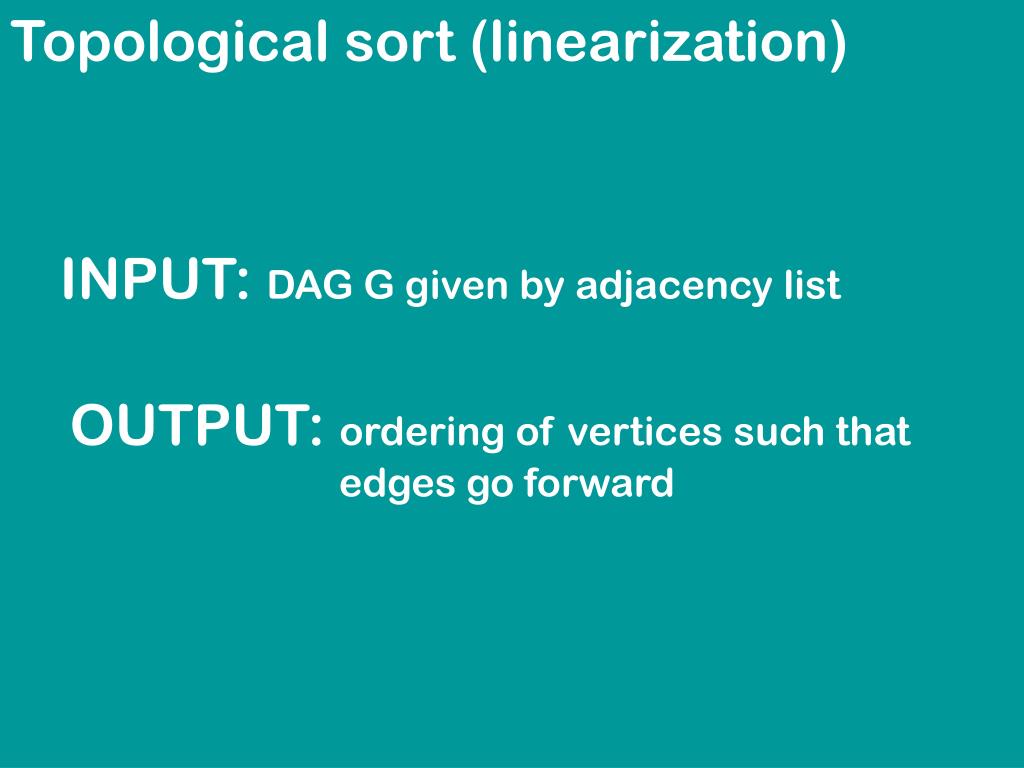 Topological sort (linearization)

INPUT: DAG G given by adjacency list

OUTPUT: ordering of vertices such that edges go forward